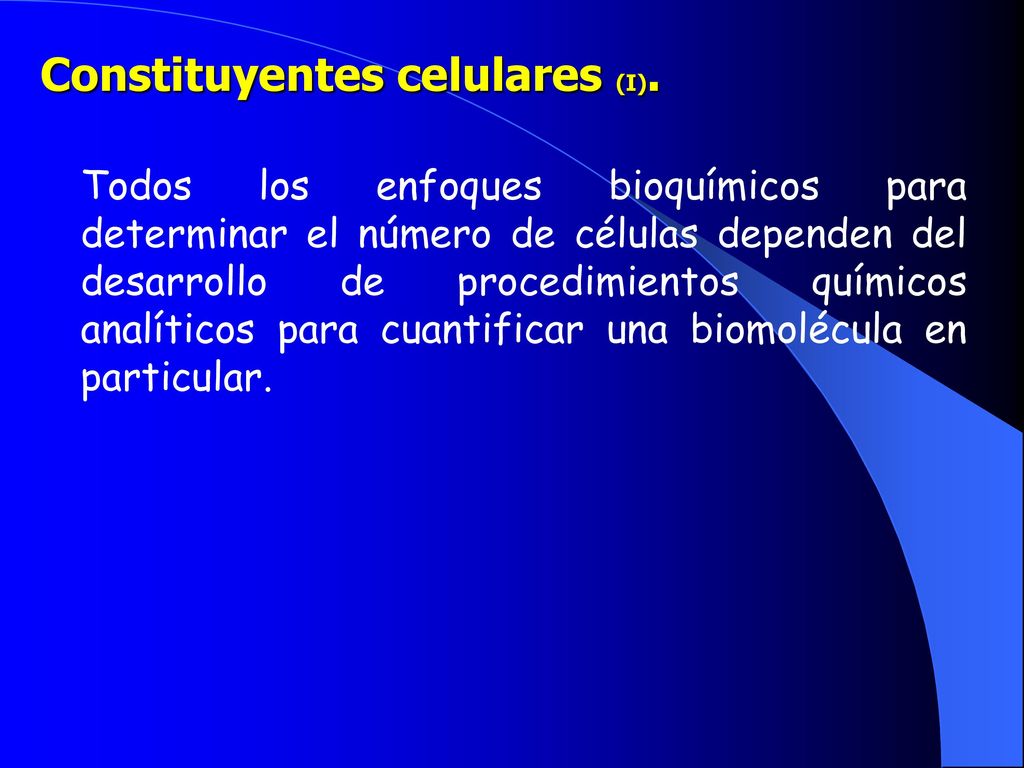 Constituyentes celulares (I).

Todos los enfoques bioquímicos para determinar el número de células dependen del desarrollo de procedimientos químicos analíticos para cuantificar una biomolécula en particular.